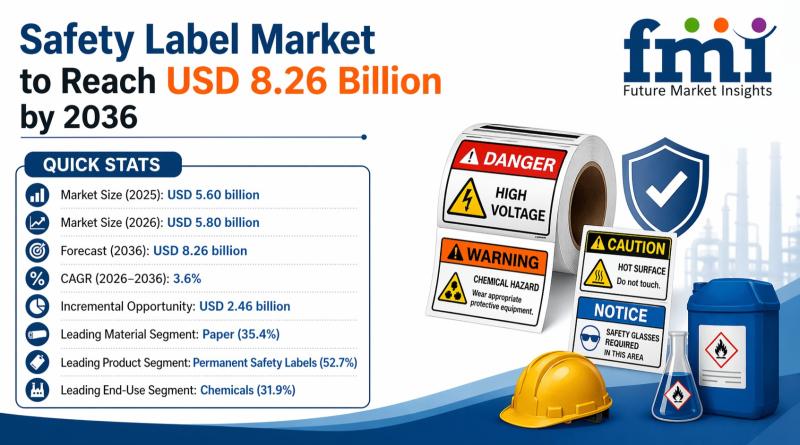 Safety Label Market to Reach USD 8.26 Billion by 2036

fmi
Future Market Insights

QUICK STATS

Market Size (2025): USD 5.60 billion

Market Size (2026): USD 5.80 billion

Forecast (2036): USD 8.26 billion

CAGR (2026–2036): 3.6%

Incremental Opportunity: USD 2.46 billion

Leading Material Segment: Paper (35.4%)

Leading Product Segment: Permanent Safety Labels (52.7%)

Leading End-Use Segment: Chemicals (31.9%)

DANGER
HIGH VOLTAGE

WARNING
CHEMICAL HAZARD
Wear appropriate protective equipment.

CAUTION
HOT SURFACE
Do not touch.

NOTICE
SAFETY GLASSES REQUIRED IN THIS AREA